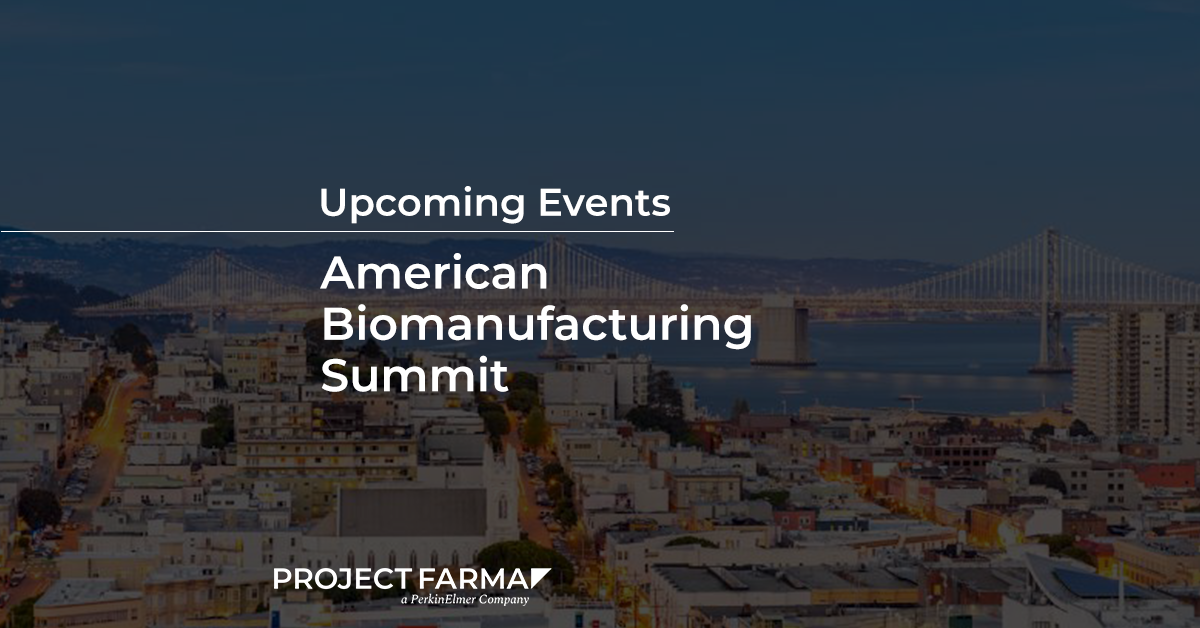 Upcoming Events

American Biomanufacturing Summit

PROJECT FARMA
a PerkinElmer Company